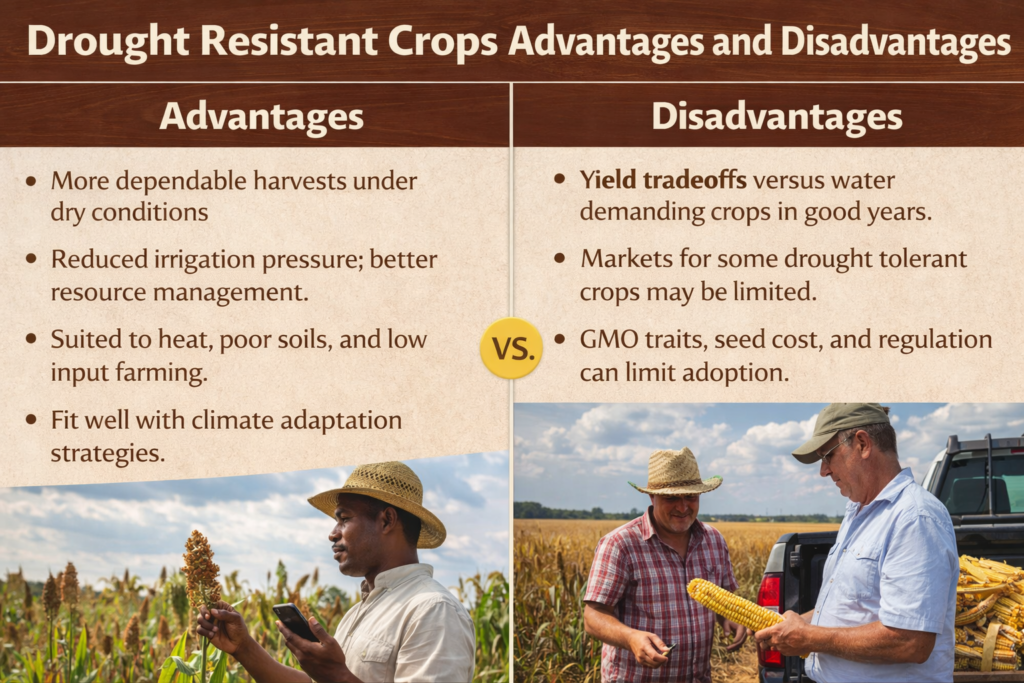 Drought Resistant Crops Advantages and Disadvantages

Advantages

- More dependable harvests under dry conditions
- Reduced irrigation pressure; better resource management.
- Suited to heat, poor soils, and low input farming.
- Fit well with climate adaptation strategies.

VS.

Disadvantages

- Yield tradeoffs versus water demanding crops in good years.
- Markets for some drought tolerant crops may be limited.
- GMO traits, seed cost, and regulation can limit adoption.